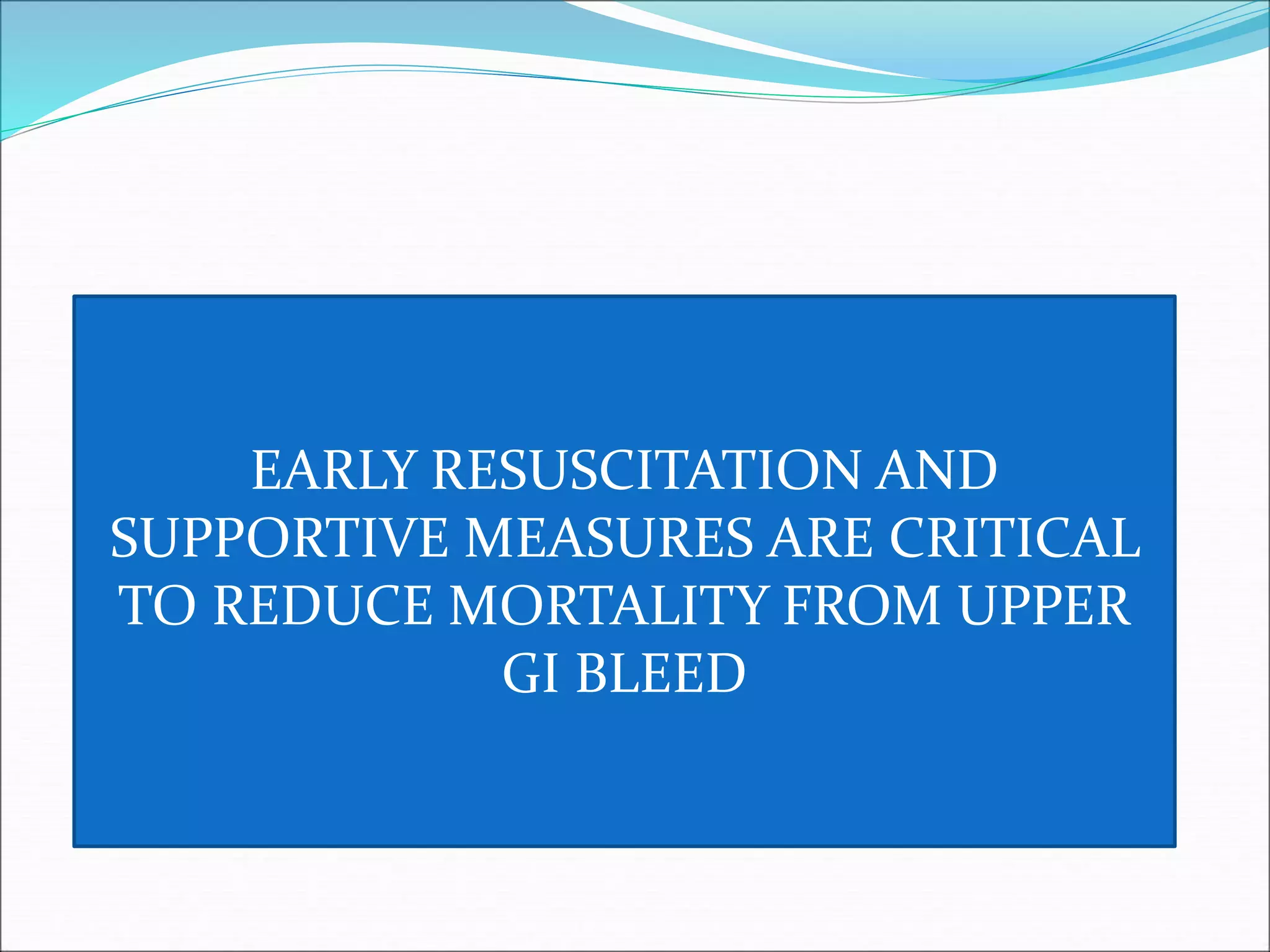 EARLY RESUSCITATION AND SUPPORTIVE MEASURES ARE CRITICAL TO REDUCE MORTALITY FROM UPPER GI BLEED